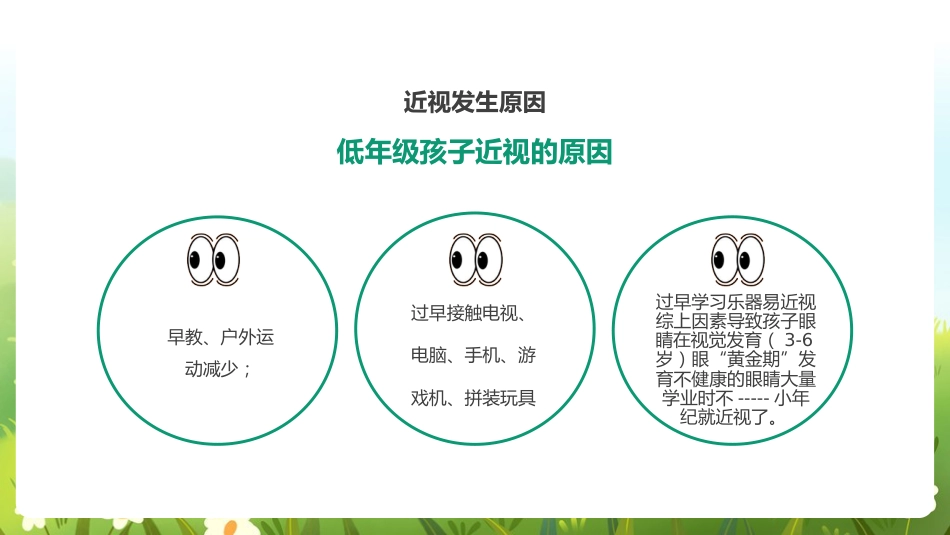 近视发生原因

低年级孩子近视的原因

早教、户外运动减少；

过早接触电视、电脑、手机、游戏机、拼装玩具

过早学习乐器易近视综上因素导致孩子眼睛在视觉发育（ 3-6岁）眼“黄金期”发育不健康的眼睛大量学业时不 ----- 小年纪就近视了。